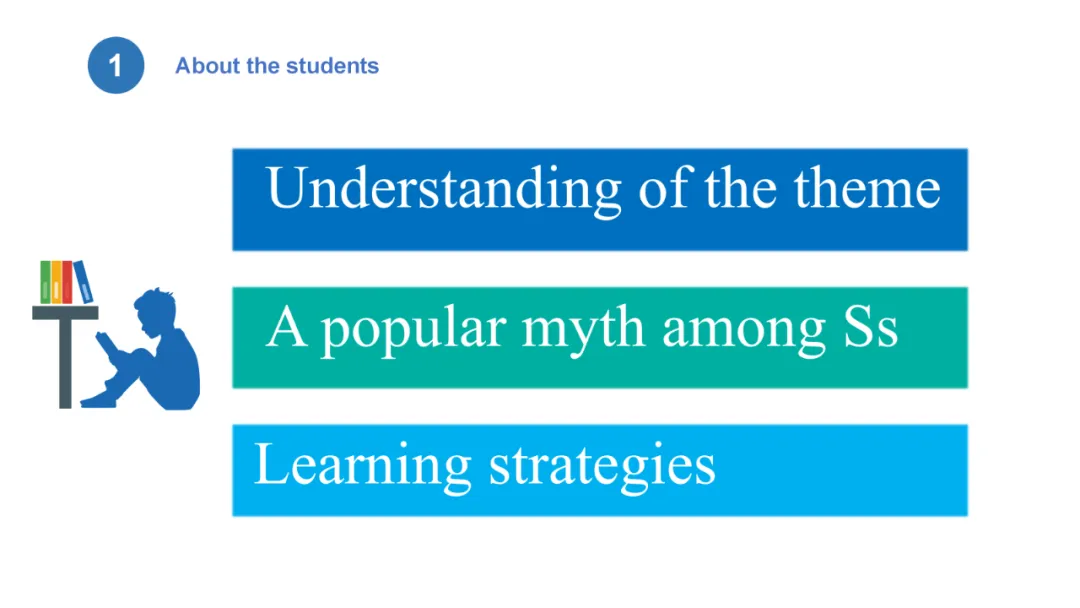 1

About the students

Understanding of the theme

A popular myth among Ss

Learning strategies